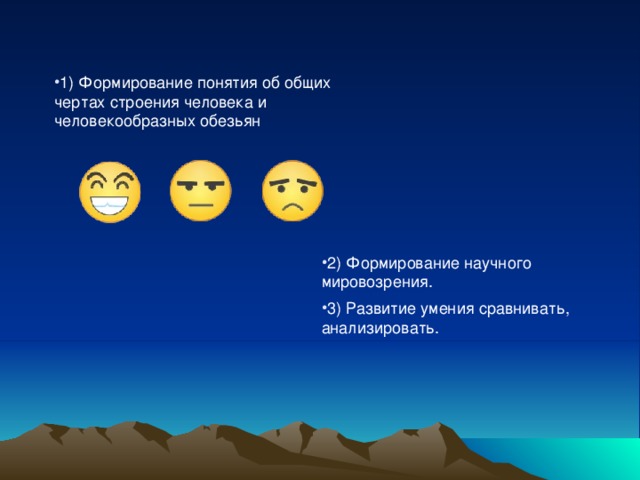 •1) Формирование понятия об общих чертах строения человека и человекообразных обезьян

•2) Формирование научного мировозрения.

•3) Развитие умения сравнивать, анализировать.